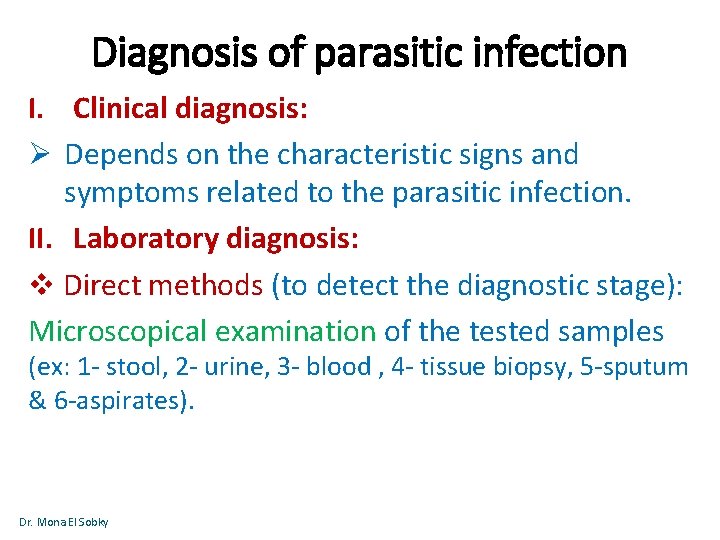 Diagnosis of parasitic infection

I. Clinical diagnosis:

➢ Depends on the characteristic signs and symptoms related to the parasitic infection.

II. Laboratory diagnosis:

❖ Direct methods (to detect the diagnostic stage):

Microscopical examination of the tested samples (ex: 1- stool, 2- urine, 3- blood , 4- tissue biopsy, 5-sputum & 6-aspirates).

Dr. Mona El Sobky